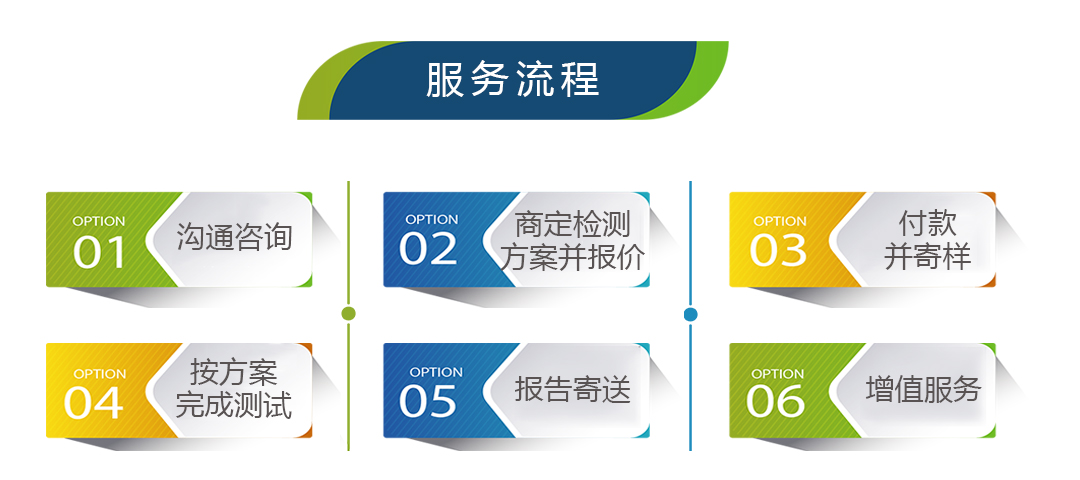 服务流程

OPTION
01
沟通咨询

OPTION
02
商定检测方案并报价

OPTION
03
付款并寄样

OPTION
04
按方案完成测试

OPTION
05
报告寄送

OPTION
06
增值服务